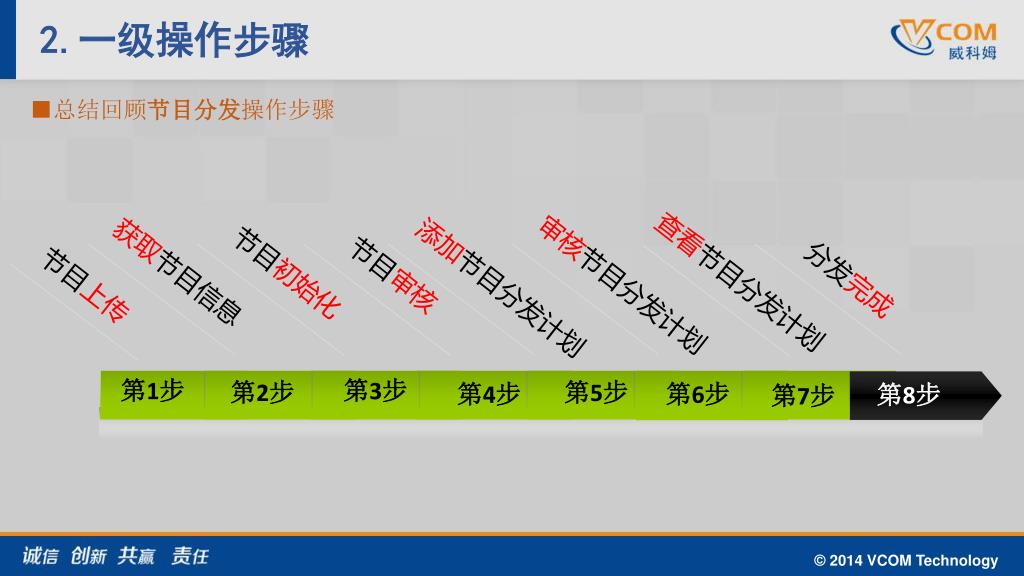 2. 一级操作步骤

VCOM 威科姆

■总结回顾节目分发操作步骤

节目上传

获取节目信息

节目初始化

节目审核

添加节目分发计划

审核节目分发计划

查看节目分发计划

分发完成

第1步 第2步 第3步 第4步 第5步 第6步 第7步 第8步

诚信 创新 共赢 责任

© 2014 VCOM Technology